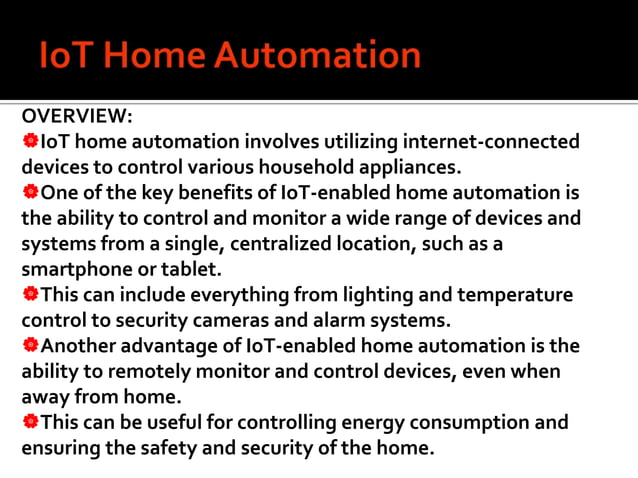 IoT Home Automation

OVERVIEW:

IoT home automation involves utilizing internet-connected devices to control various household appliances.

One of the key benefits of IoT-enabled home automation is the ability to control and monitor a wide range of devices and systems from a single, centralized location, such as a smartphone or tablet.

This can include everything from lighting and temperature control to security cameras and alarm systems.

Another advantage of IoT-enabled home automation is the ability to remotely monitor and control devices, even when away from home.

This can be useful for controlling energy consumption and ensuring the safety and security of the home.